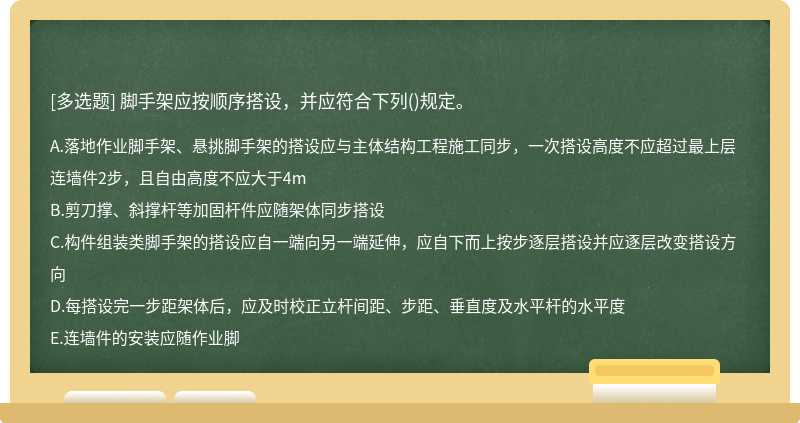 [多选题] 脚手架应按顺序搭设，并应符合下列()规定。

A.落地作业脚手架、悬挑脚手架的搭设应与主体结构工程施工同步，一次搭设高度不应超过最上层连墙件2步，且自由高度不应大于4m
B.剪刀撑、斜撑杆等加固杆件应随架体同步搭设
C.构件组装类脚手架的搭设应自一端向另一端延伸，应自下而上按步逐层搭设并应逐层改变搭设方向
D.每搭设完一步距架体后，应及时校正立杆间距、步距、垂直度及水平杆的水平度
E.连墙件的安装应随作业脚